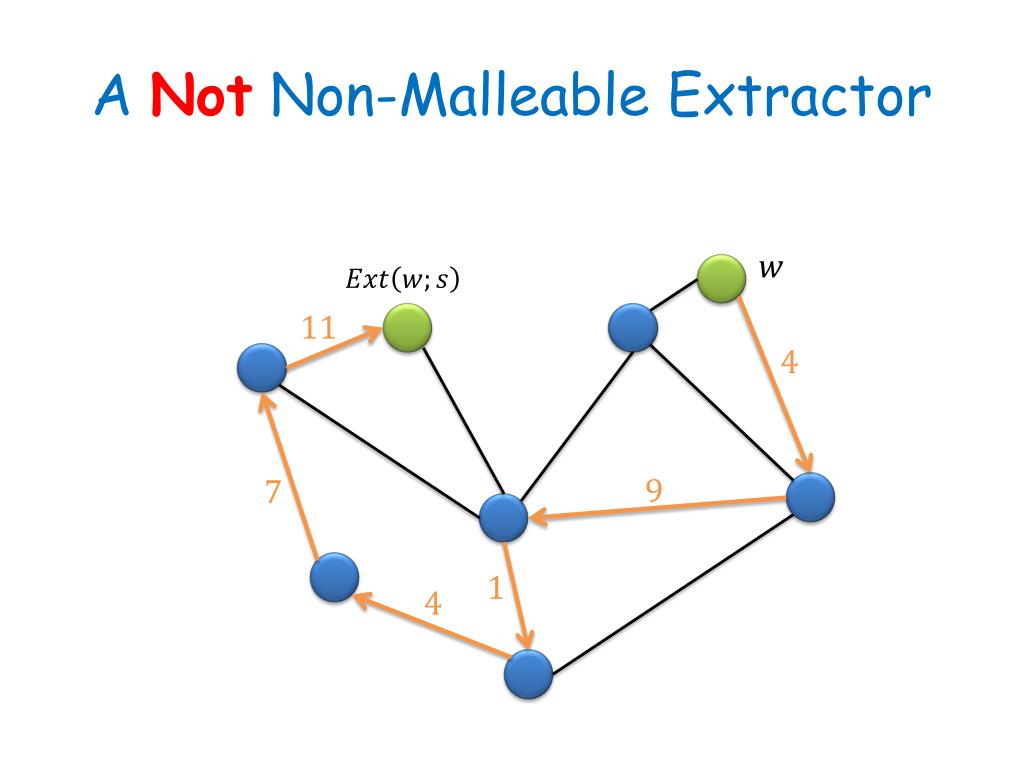 A Not Non-Malleable Extractor

$Ext(w; s)$

$w$

11

4

7

9

1

4